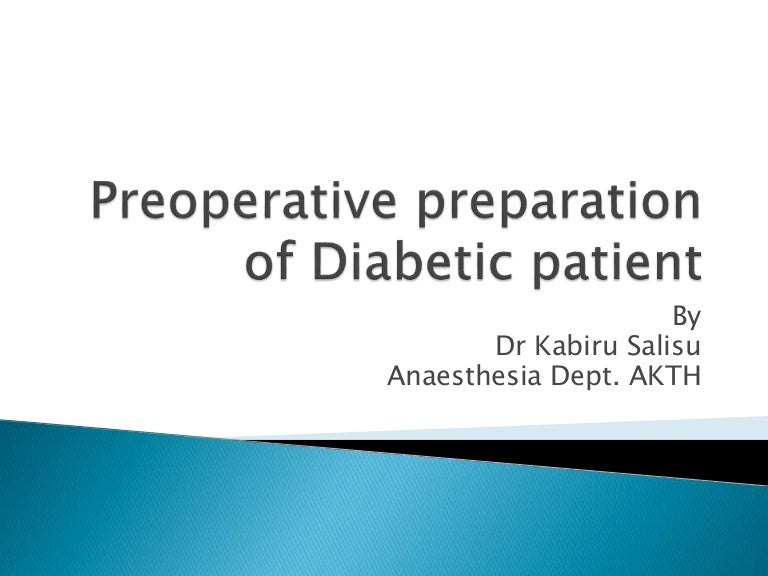 Preoperative preparation of Diabetic patient

By
Dr Kabiru Salisu
Anaesthesia Dept. AKTH